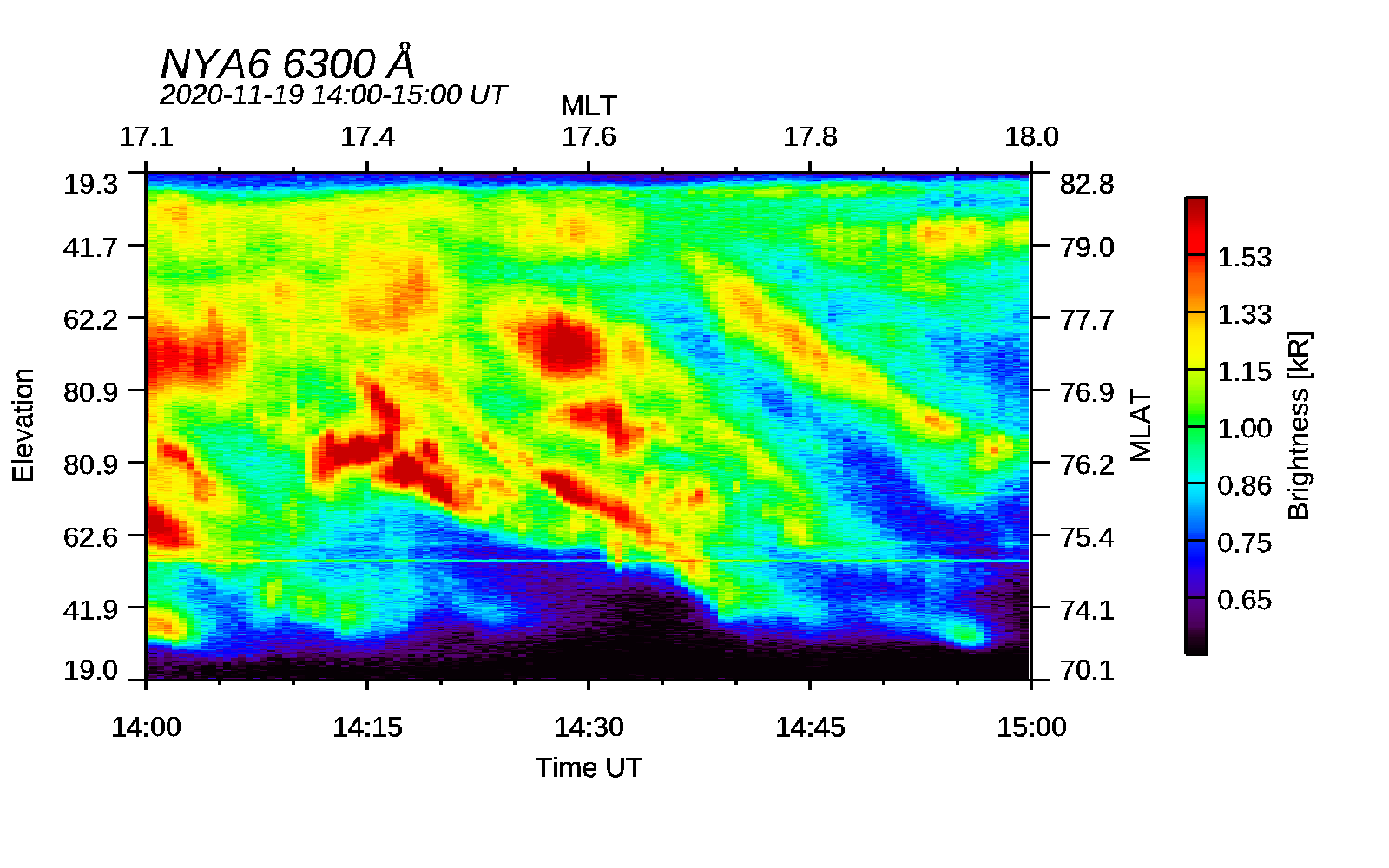 NYA6 6300 Å
2020-11-19 14:00-15:00 UT

MLT
17.1 17.4 17.6 17.8 18.0

Elevation
19.3
41.7
62.2
80.9
80.9
62.6
41.9
19.0

82.8
79.0
77.7
76.9
76.2
75.4
74.1
70.1
MLAT

14:00 14:15 14:30 14:45 15:00
Time UT

1.53
1.33
1.15
1.00
0.86
0.75
0.65
Brightness [kR]